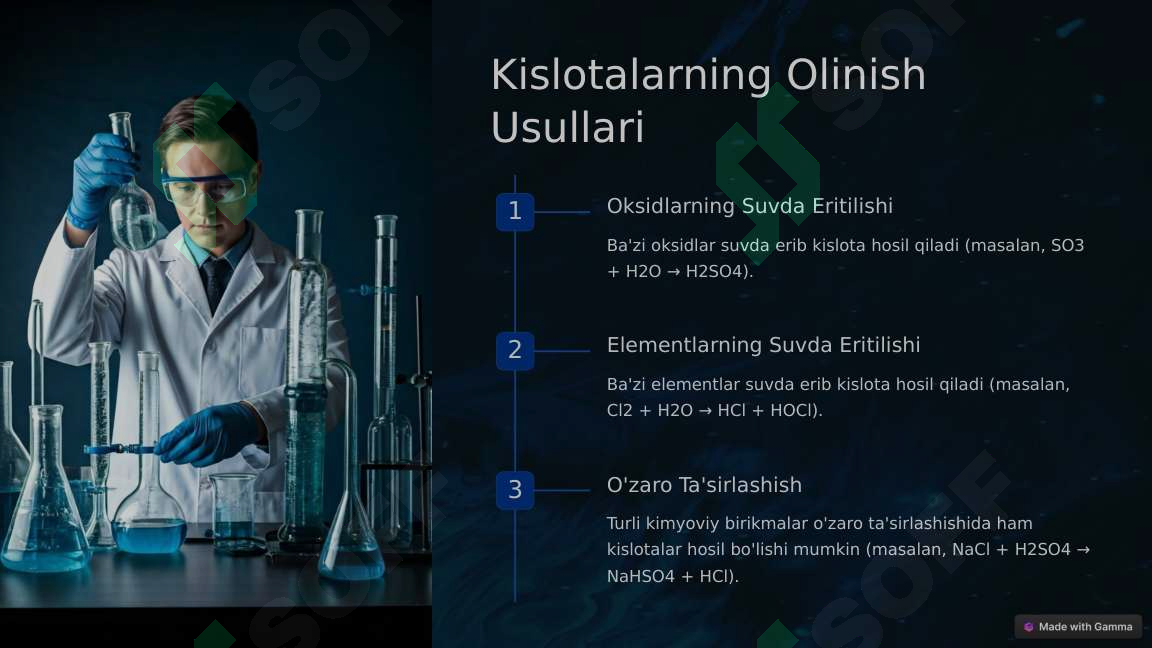 Kislotalarning Olinish Usullari

1

Oksidlarning Suvda Eritilishi

Ba'zi oksidlar suvda erib kislota hosil qiladi (masalan, SO3 + H2O → H2SO4).

2

Elementlarning Suvda Eritilishi

Ba'zi elementlar suvda erib kislota hosil qiladi (masalan, Cl2 + H2O → HCl + HOCl).

3

O'zaro Ta'sirlashish

Turli kimyoviy birikmalar o'zaro ta'sirlashishida ham kislotalar hosil bo'lishi mumkin (masalan, NaCl + H2SO4 → NaHSO4 + HCl).

Made with Gamma